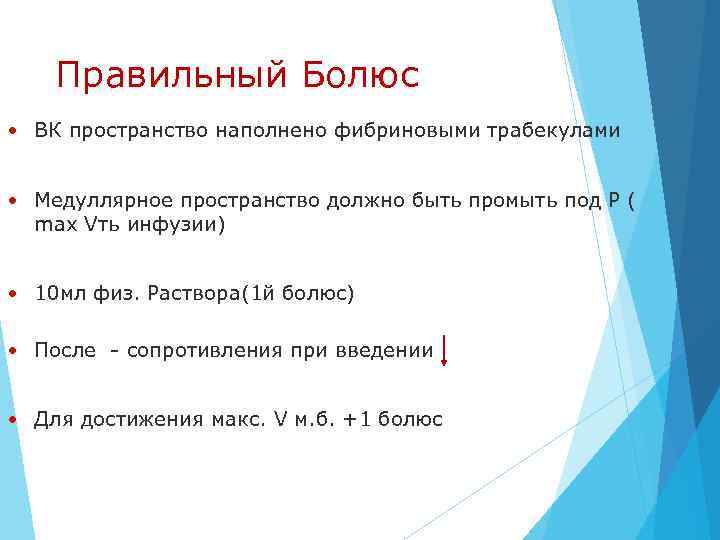 Правильный Болюс

• ВК пространство наполнено фибриновыми трабекулами

• Медуллярное пространство должно быть промыть под Р ( max Vть инфузии)

• 10мл физ. Раствора(1й болюс)

• После - сопротивления при введении ↓

• Для достижения макс. V м.б. +1 болюс